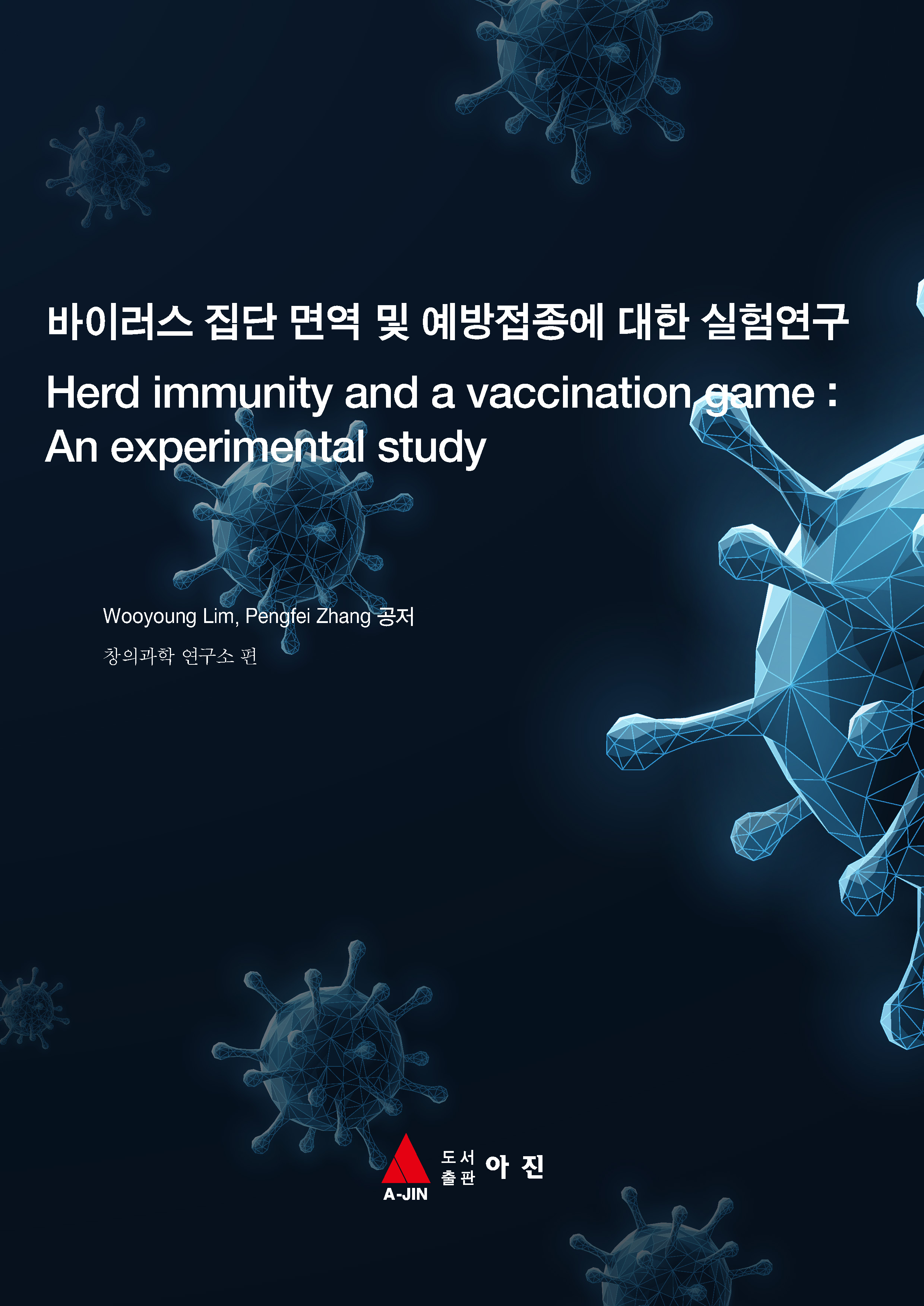 바이러스 집단 면역 및 예방접종에 대한 실험연구

Herd immunity and a vaccination game : An experimental study

Wooyoung Lim, Pengfei Zhang 공저

창의과학 연구소 편

A-JIN 도서 출판 아 진